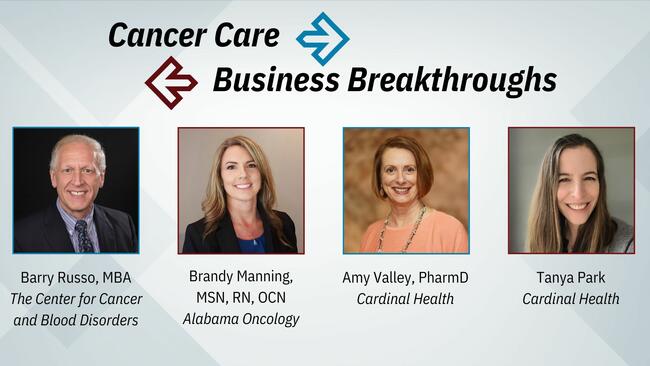 Cancer Care
Business Breakthroughs

Barry Russo, MBA
The Center for Cancer and Blood Disorders

Brandy Manning, MSN, RN, OCN
Alabama Oncology

Amy Valley, PharmD
Cardinal Health

Tanya Park
Cardinal Health